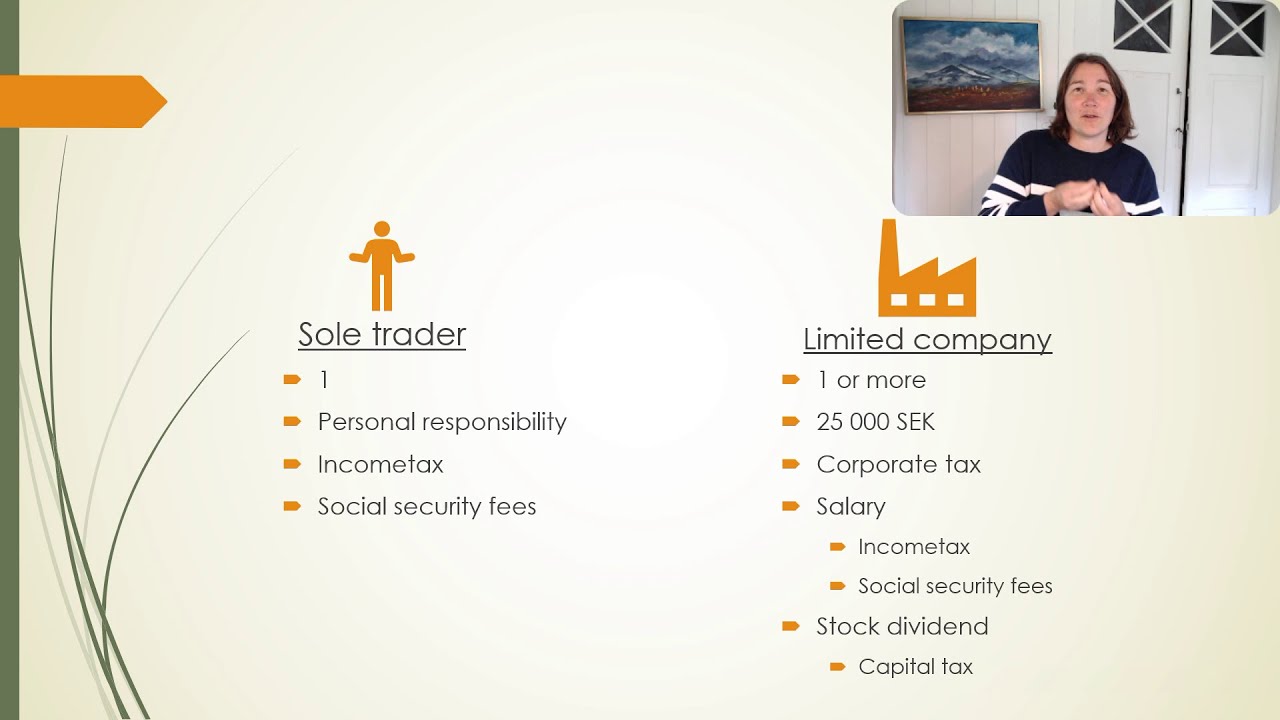 Sole trader
1
Personal responsibility
Incometax
Social security fees

Limited company
1 or more
25 000 SEK
Corporate tax
Salary
Incometax
Social security fees
Stock dividend
Capital tax